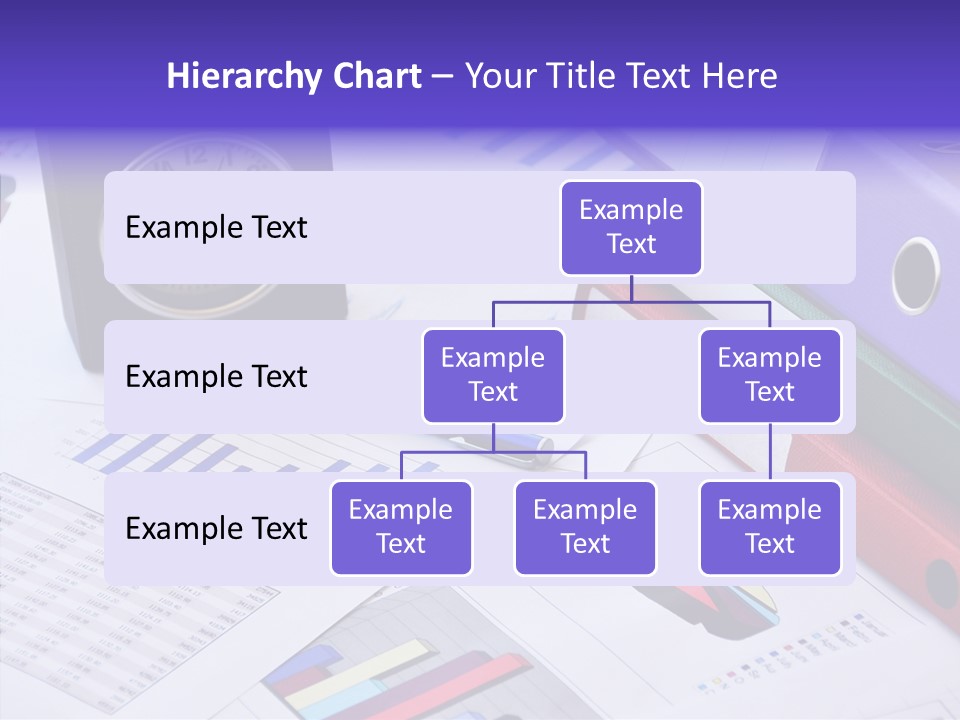 Hierarchy Chart – Your Title Text Here

Example Text

Example Text

Example Text

Example Text

Example Text

Example Text

Example Text

Example Text

Example Text